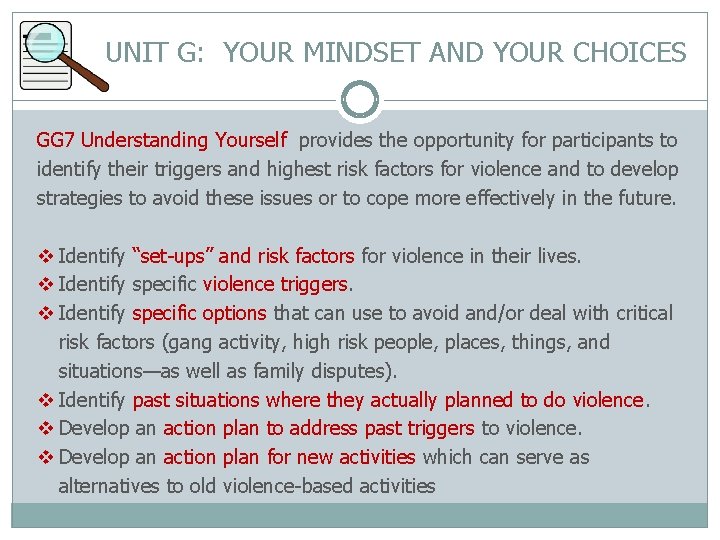 UNIT G: YOUR MINDSET AND YOUR CHOICES

GG7 Understanding Yourself provides the opportunity for participants to identify their triggers and highest risk factors for violence and to develop strategies to avoid these issues or to cope more effectively in the future.

❖ Identify "set-ups" and risk factors for violence in their lives.
❖ Identify specific violence triggers.
❖ Identify specific options that can use to avoid and/or deal with critical risk factors (gang activity, high risk people, places, things, and situations—as well as family disputes).
❖ Identify past situations where they actually planned to do violence.
❖ Develop an action plan to address past triggers to violence.
❖ Develop an action plan for new activities which can serve as alternatives to old violence-based activities